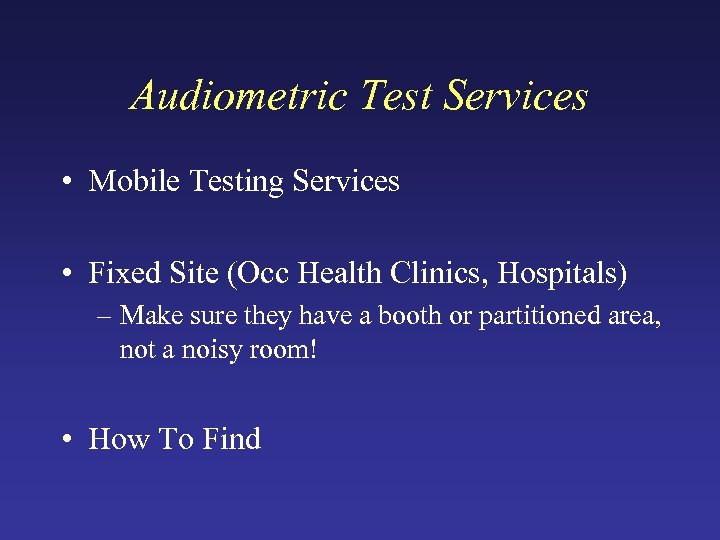 Audiometric Test Services

• Mobile Testing Services

• Fixed Site (Occ Health Clinics, Hospitals)
– Make sure they have a booth or partitioned area, not a noisy room!

• How To Find